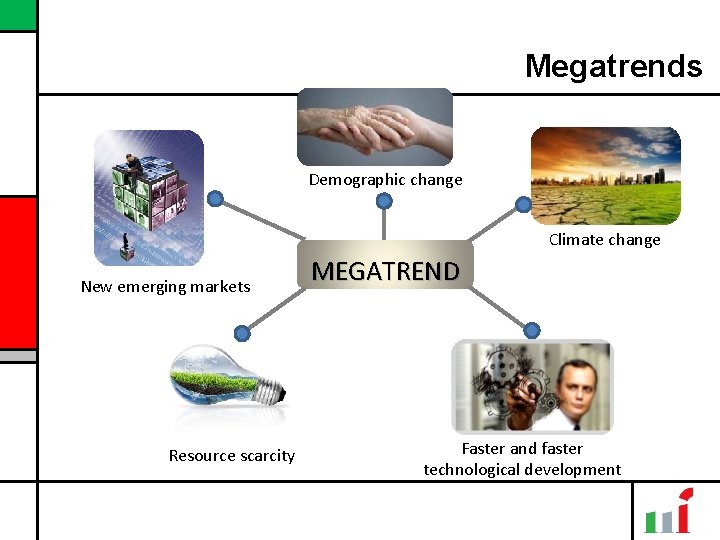 Megatrends

Demographic change

New emerging markets

Climate change

MEGATREND

Resource scarcity

Faster and faster technological development